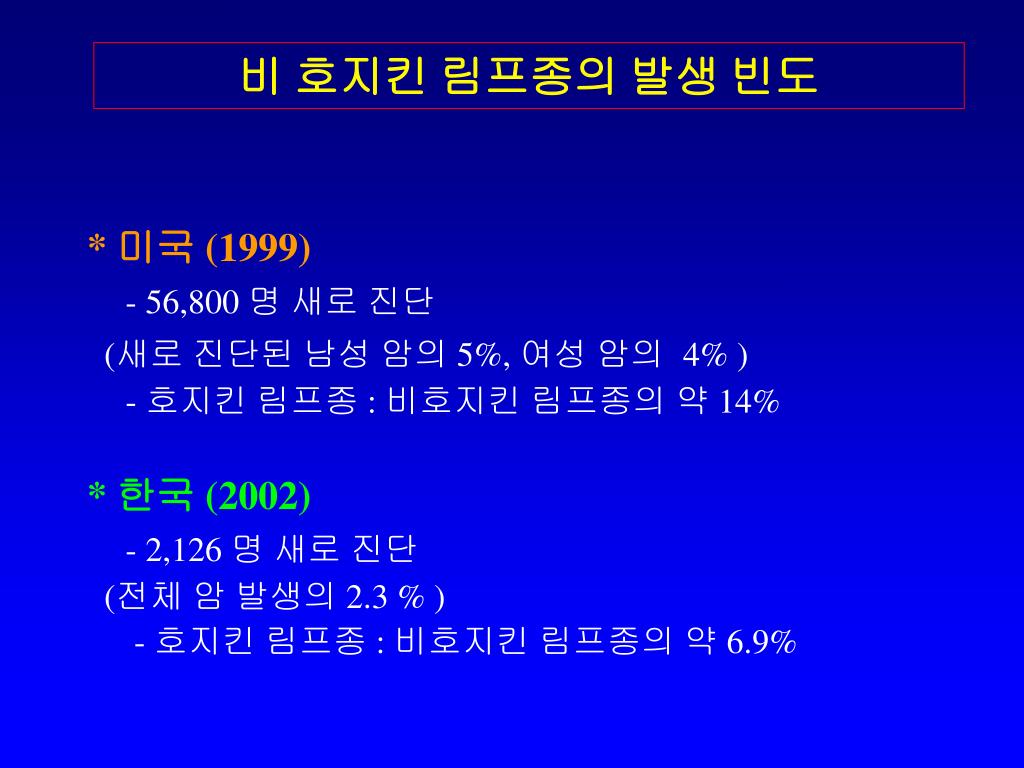 비 호지킨 림프종의 발생 빈도

* 미국 (1999)
- 56,800 명 새로 진단
(새로 진단된 남성 암의 5%, 여성 암의 4% )
- 호지킨 림프종 : 비호지킨 림프종의 약 14%

* 한국 (2002)
- 2,126 명 새로 진단
(전체 암 발생의 2.3 % )
- 호지킨 림프종 : 비호지킨 림프종의 약 6.9%